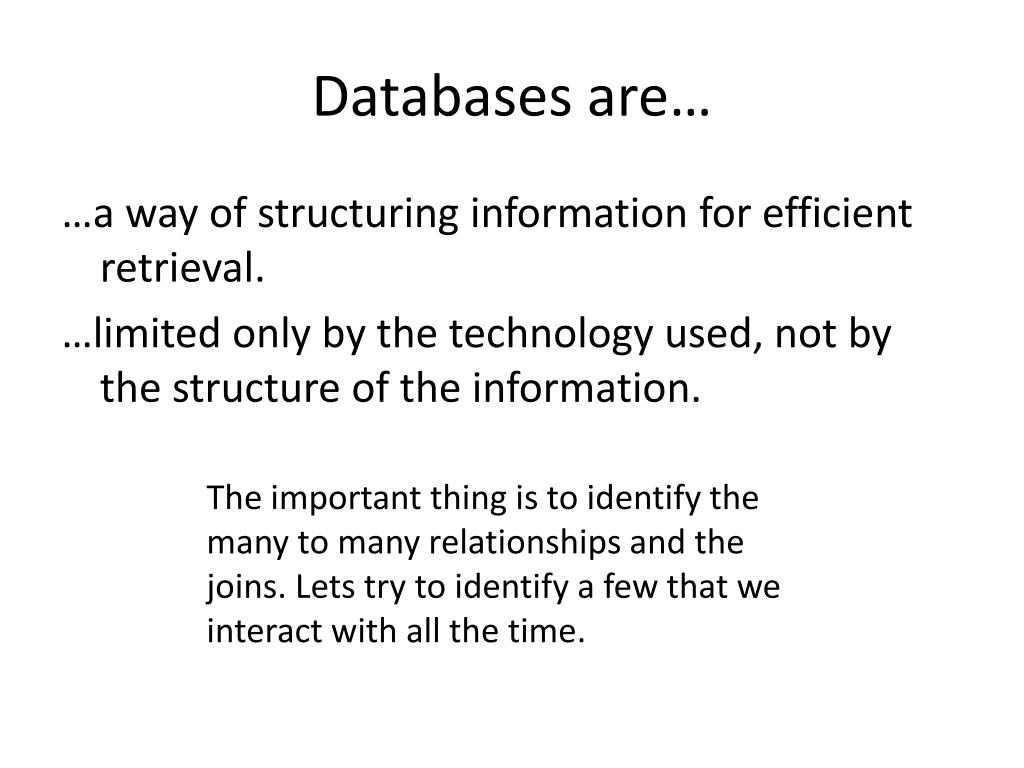 Databases are…

…a way of structuring information for efficient retrieval.

…limited only by the technology used, not by the structure of the information.

The important thing is to identify the many to many relationships and the joins. Lets try to identify a few that we interact with all the time.